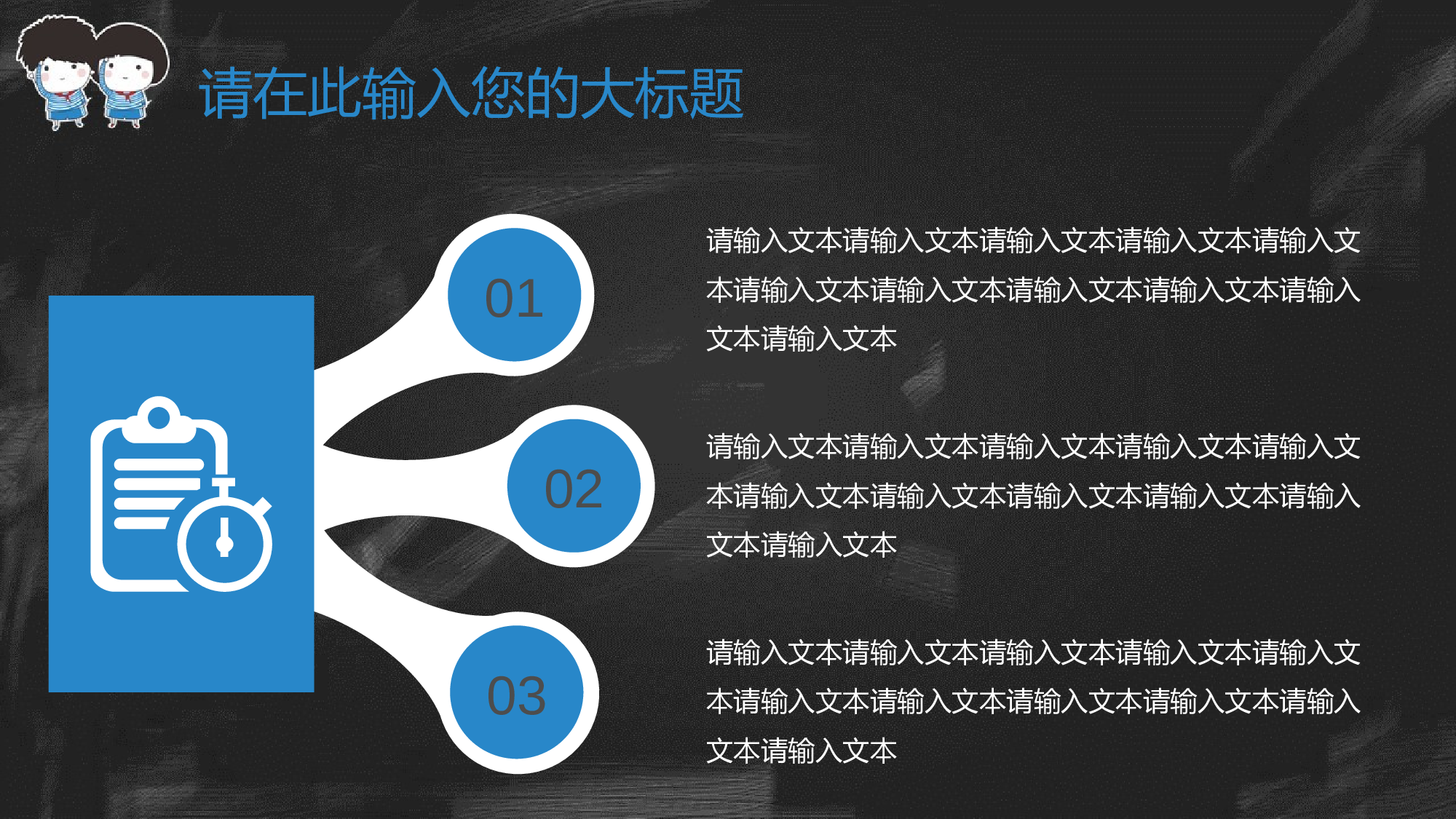 请在此输入您的大标题

01

02

03

请输入文本请输入文本请输入文本请输入文本请输入文本请输入文本请输入文本请输入文本请输入文本请输入文本请输入文本

请输入文本请输入文本请输入文本请输入文本请输入文本请输入文本请输入文本请输入文本请输入文本请输入文本请输入文本

请输入文本请输入文本请输入文本请输入文本请输入文本请输入文本请输入文本请输入文本请输入文本请输入文本请输入文本